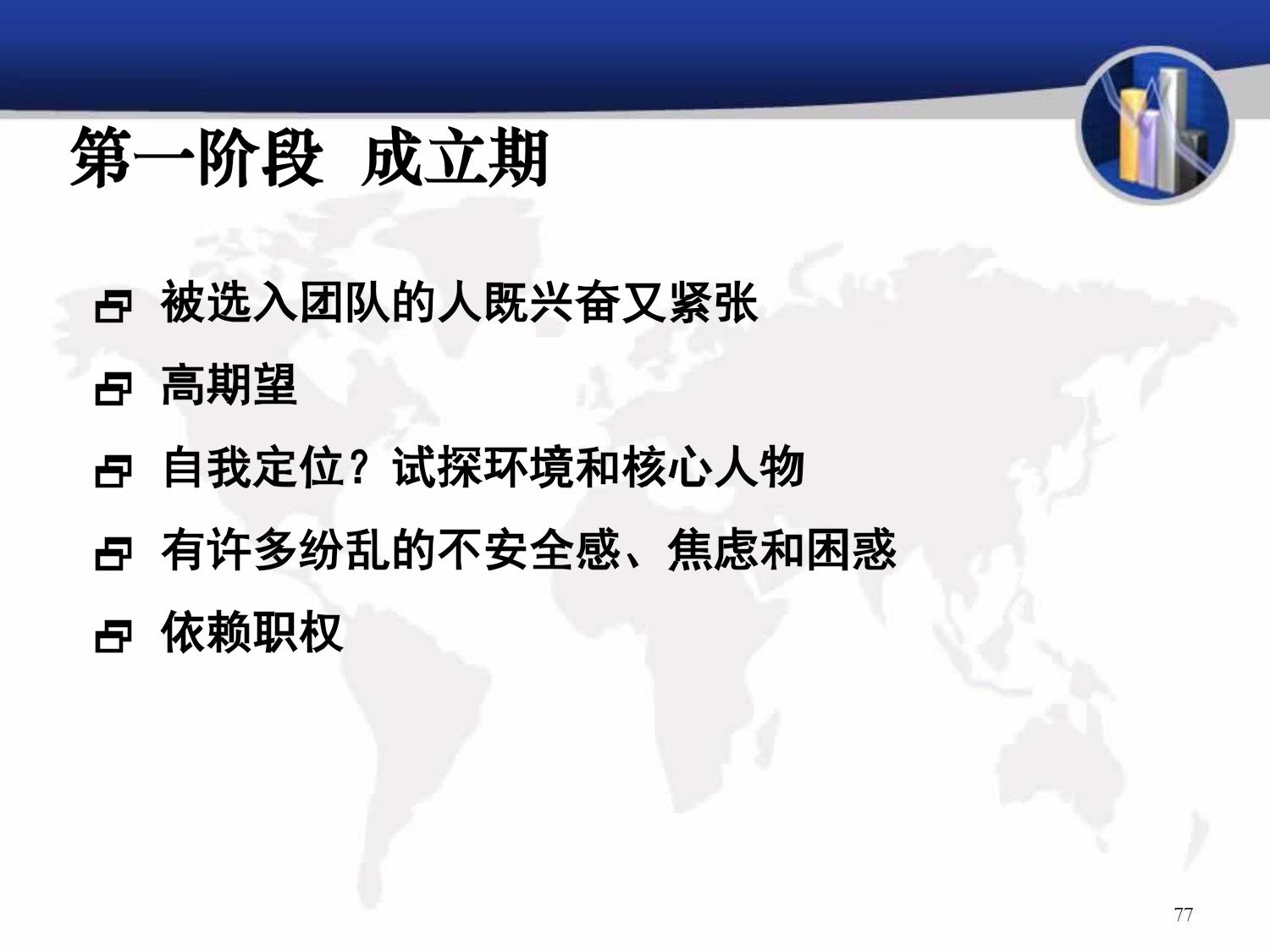 第一阶段 成立期

被选入团队的人既兴奋又紧张

高期望

自我定位？试探环境和核心人物

有许多纷乱的不安全感、焦虑和困惑

依赖职权

77